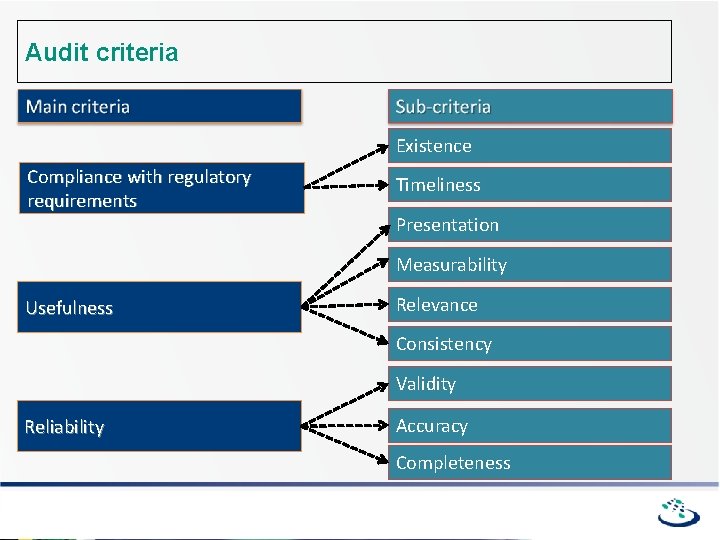 Audit criteria

Main criteria

Compliance with regulatory requirements

Usefulness

Reliability

Sub-criteria

Existence

Timeliness

Presentation

Measurability

Relevance

Consistency

Validity

Accuracy

Completeness